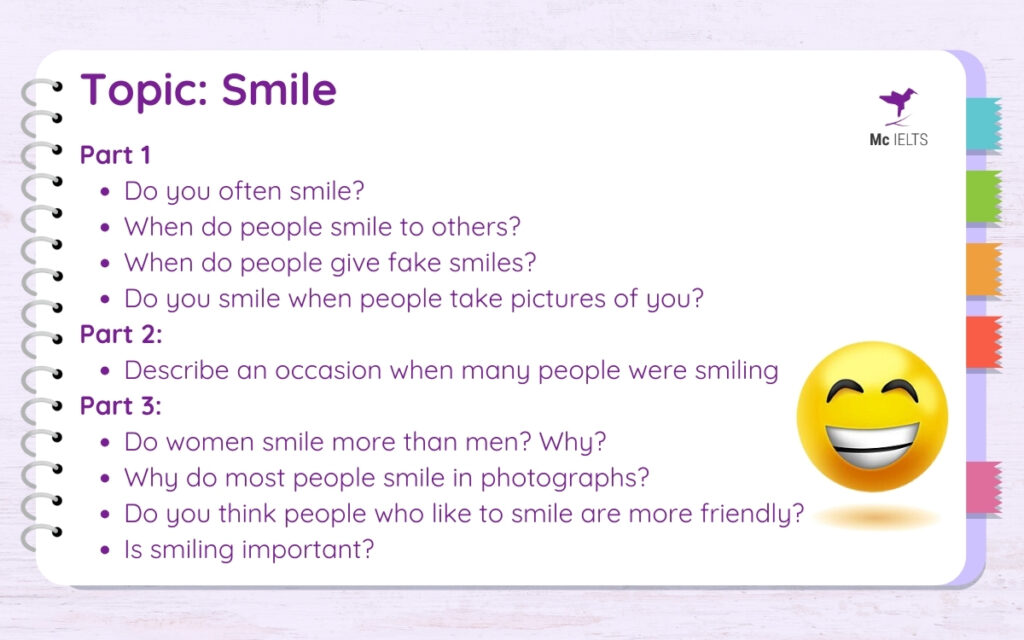 Topic: Smile

Mc IELTS

Part 1
- Do you often smile?
- When do people smile to others?
- When do people give fake smiles?
- Do you smile when people take pictures of you?

Part 2:
- Describe an occasion when many people were smiling

Part 3:
- Do women smile more than men? Why?
- Why do most people smile in photographs?
- Do you think people who like to smile are more friendly?
- Is smiling important?